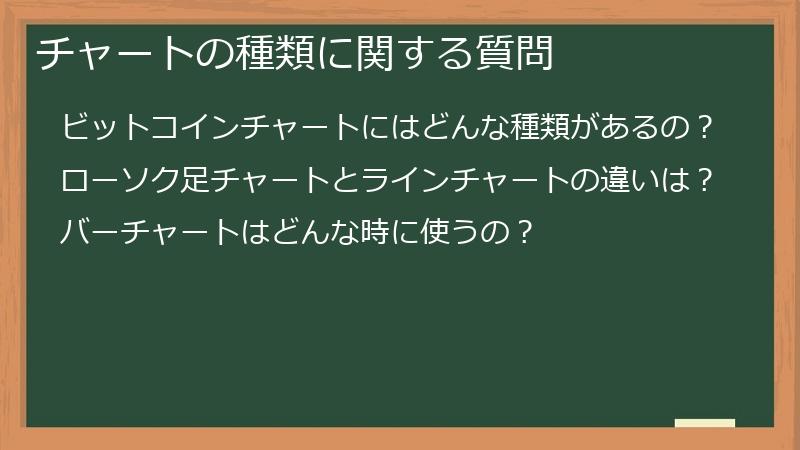 チャートの種類に関する質問

ビットコインチャートにはどんな種類があるの？

ローソク足チャートとラインチャートの違いは？

バーチャートはどんな時に使うの？